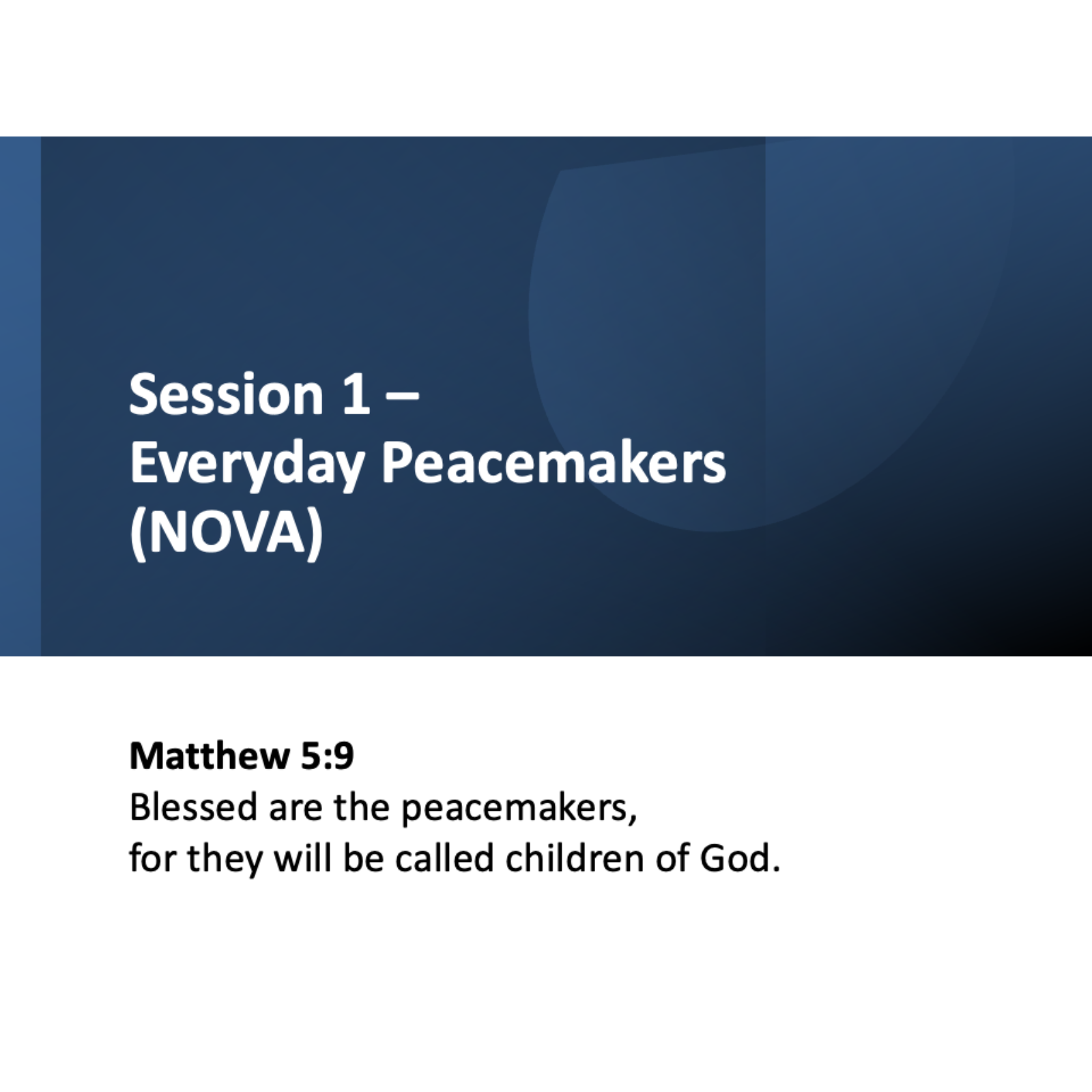 Session 1 –
Everyday Peacemakers
(NOVA)

Matthew 5:9
Blessed are the peacemakers,
for they will be called children of God.